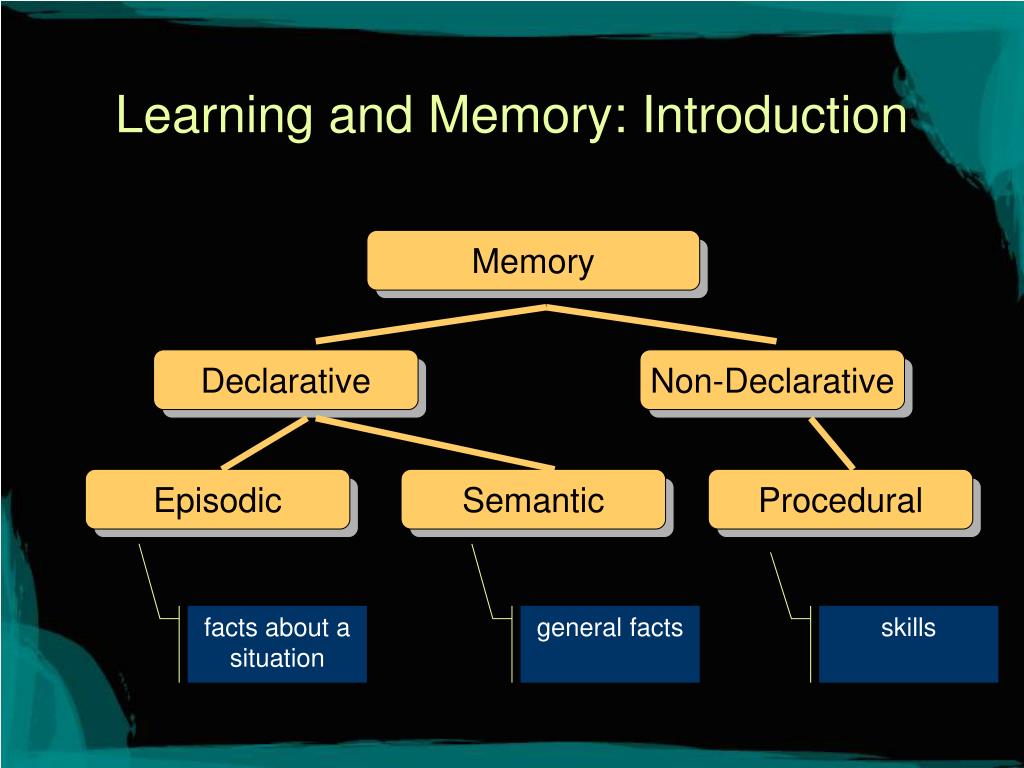 Learning and Memory: Introduction

Memory

Declarative

Non-Declarative

Episodic

Semantic

Procedural

facts about a situation

general facts

skills